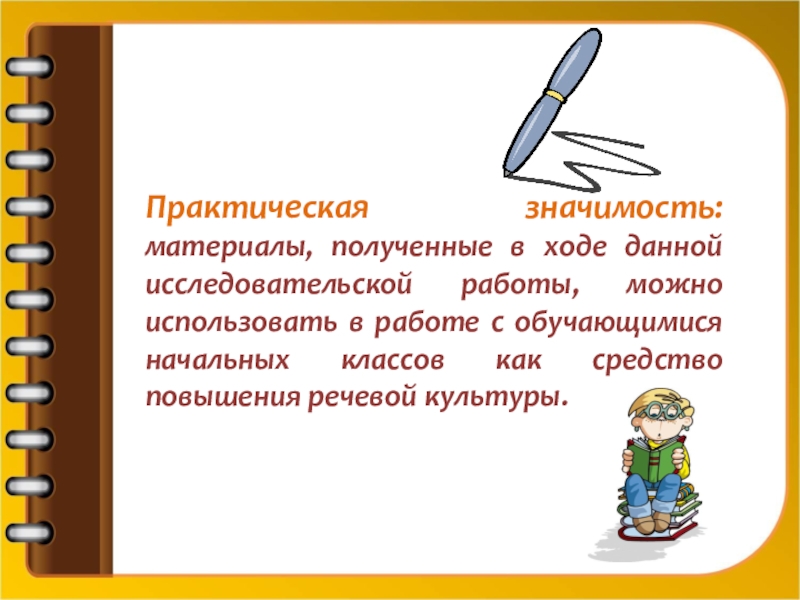 Практическая значимость: материалы, полученные в ходе данной исследовательской работы, можно использовать в работе с обучающимися начальных классов как средство повышения речевой культуры.